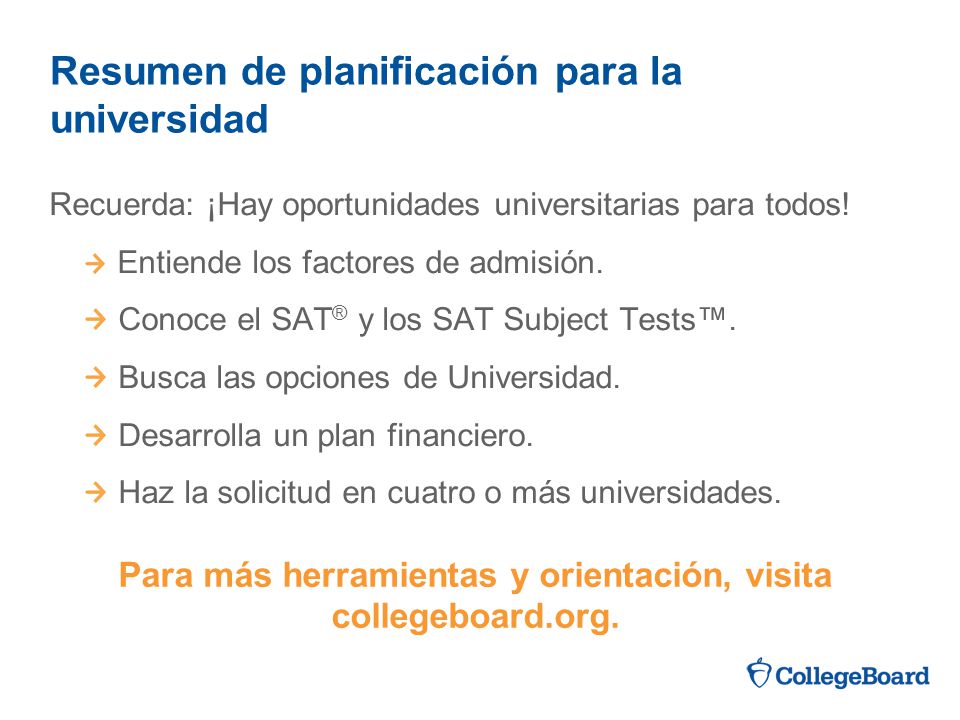 Resumen de planificación para la universidad

Recuerda: ¡Hay oportunidades universitarias para todos!

→ Entiende los factores de admisión.

→ Conoce el SAT® y los SAT Subject Tests™.

→ Busca las opciones de Universidad.

→ Desarrolla un plan financiero.

→ Haz la solicitud en cuatro o más universidades.

Para más herramientas y orientación, visita collegeboard.org.

CollegeBoard